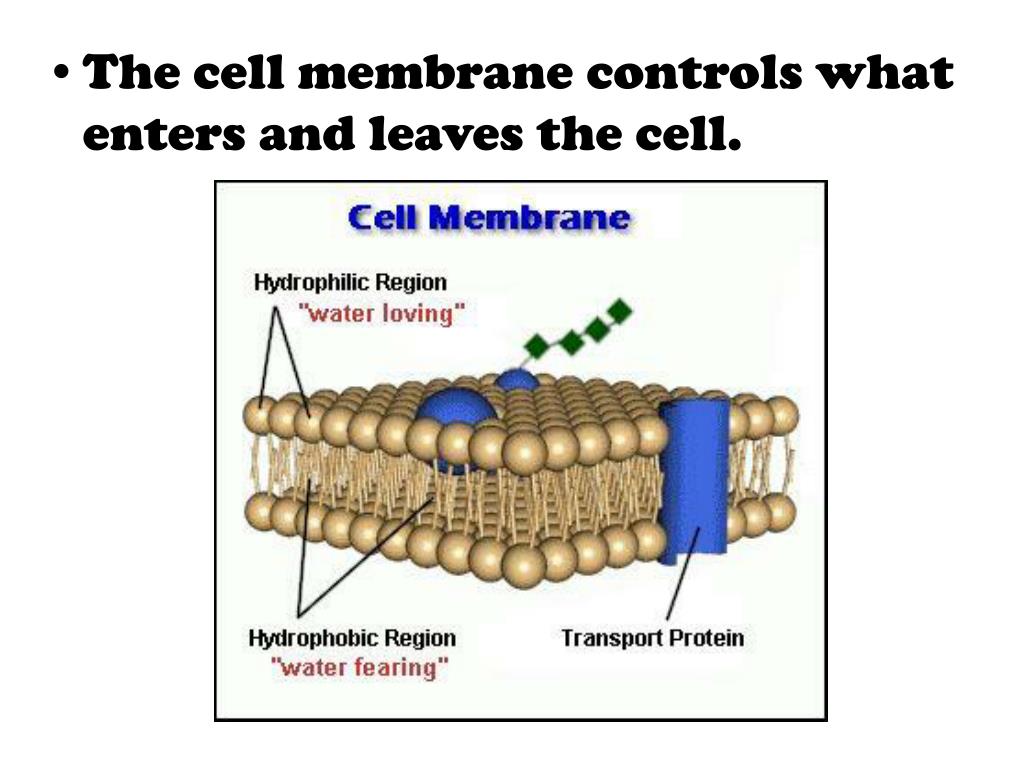 • The cell membrane controls what enters and leaves the cell.

Cell Membrane

Hydrophilic Region
"water loving"

Hydrophobic Region
"water fearing"

Transport Protein